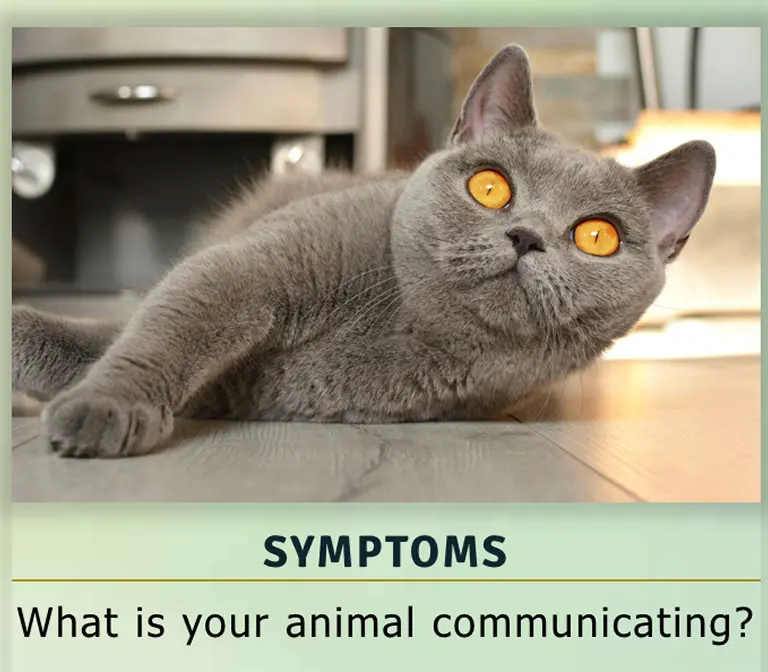 SYMPTOMS

What is your animal communicating?